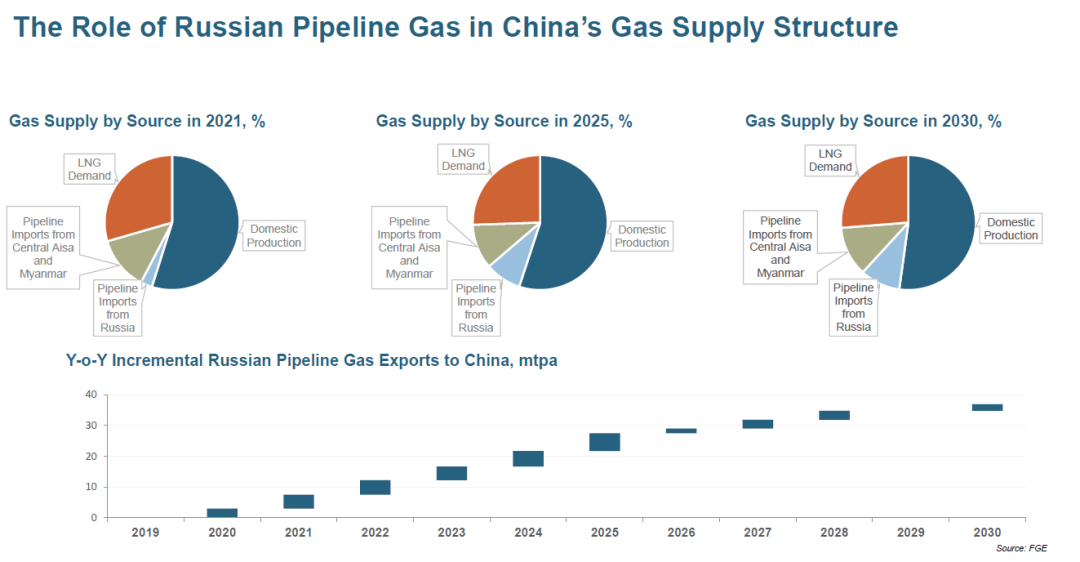 The Role of Russian Pipeline Gas in China's Gas Supply Structure

Gas Supply by Source in 2021, %

LNG Demand

Pipeline Imports from Central Aisa and Myanmar

Pipeline Imports from Russia

Domestic Production

Gas Supply by Source in 2025, %

LNG Demand

Pipeline Imports from Central Aisa and Myanmar

Pipeline Imports from Russia

Domestic Production

Gas Supply by Source in 2030, %

LNG Demand

Pipeline Imports from Central Aisa and Myanmar

Pipeline Imports from Russia

Domestic Production

Y-o-Y Incremental Russian Pipeline Gas Exports to China, mtpa

40
30
20
10
0

2019 2020 2021 2022 2023 2024 2025 2026 2027 2028 2029 2030

Source: FGE